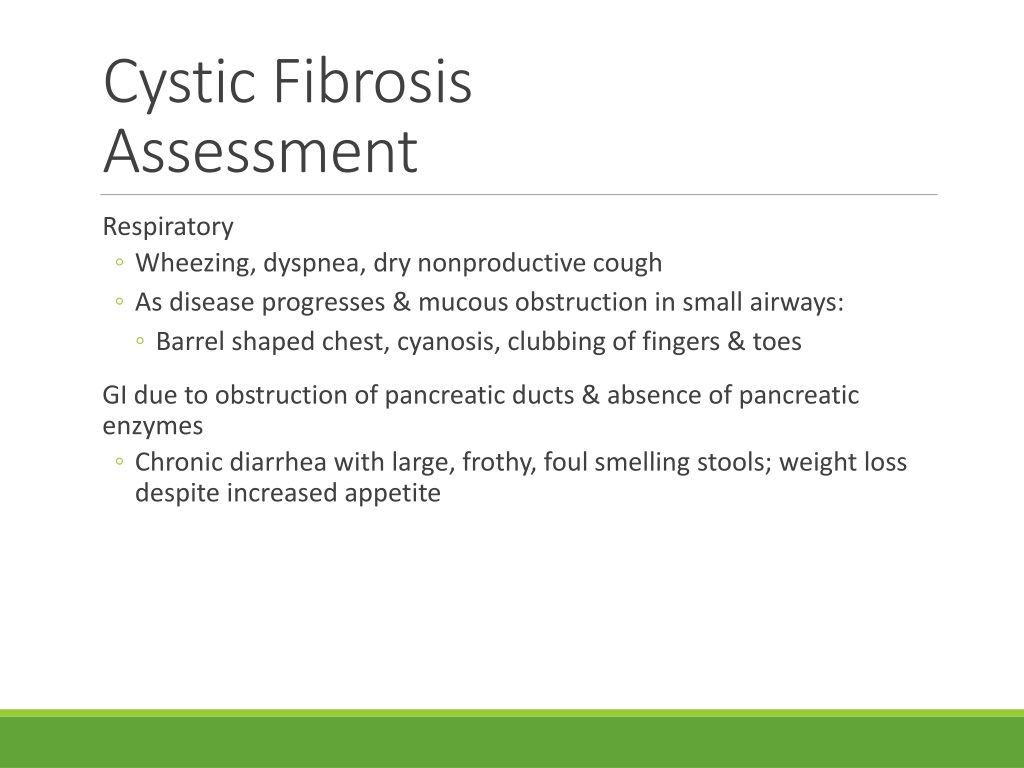 Cystic Fibrosis Assessment

Respiratory
◦ Wheezing, dyspnea, dry nonproductive cough
◦ As disease progresses & mucous obstruction in small airways:
◦ Barrel shaped chest, cyanosis, clubbing of fingers & toes

GI due to obstruction of pancreatic ducts & absence of pancreatic enzymes
◦ Chronic diarrhea with large, frothy, foul smelling stools; weight loss despite increased appetite